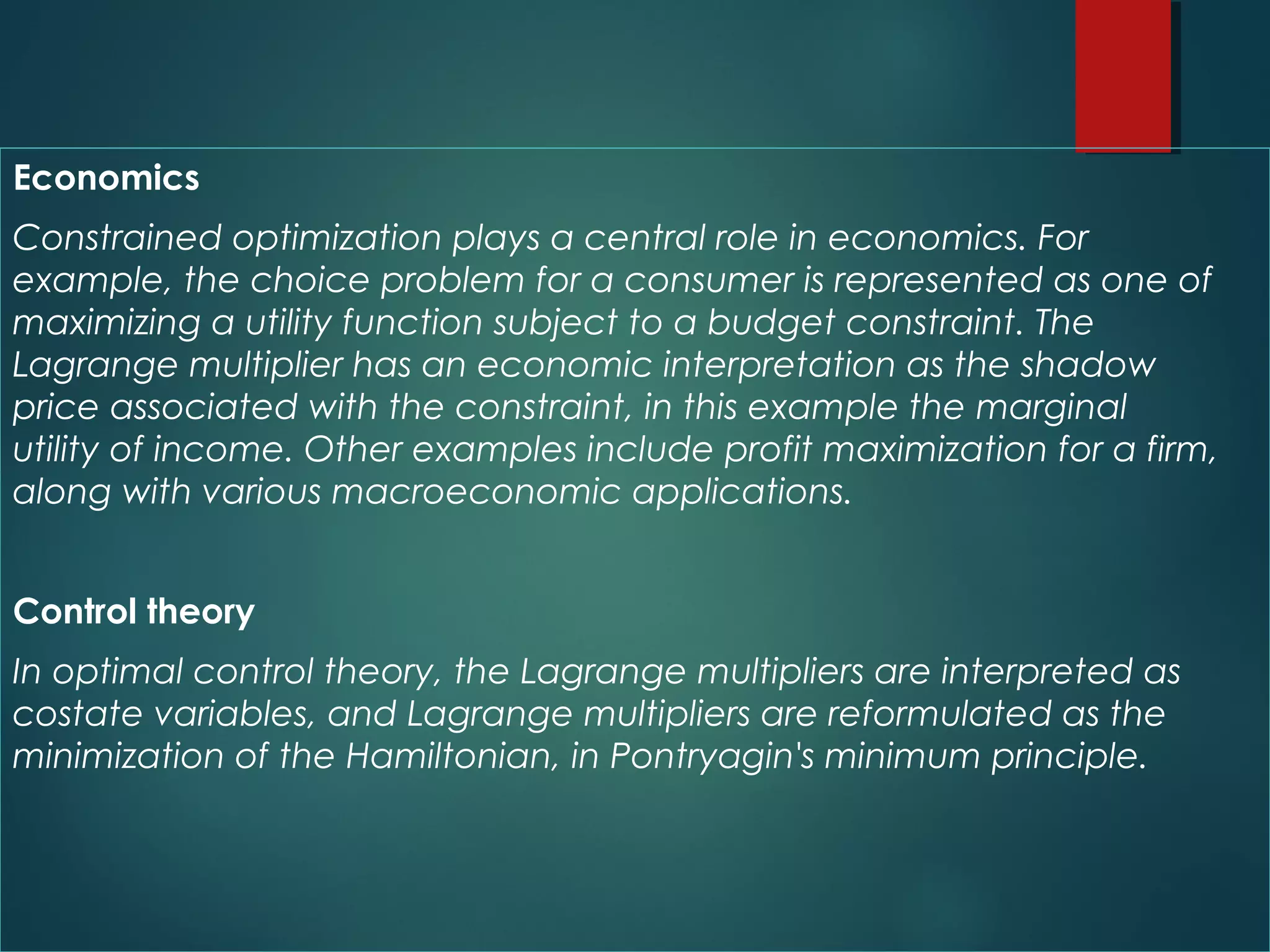 Economics

Constrained optimization plays a central role in economics. For example, the choice problem for a consumer is represented as one of maximizing a utility function subject to a budget constraint. The Lagrange multiplier has an economic interpretation as the shadow price associated with the constraint, in this example the marginal utility of income. Other examples include profit maximization for a firm, along with various macroeconomic applications.

Control theory

In optimal control theory, the Lagrange multipliers are interpreted as costate variables, and Lagrange multipliers are reformulated as the minimization of the Hamiltonian, in Pontryagin's minimum principle.